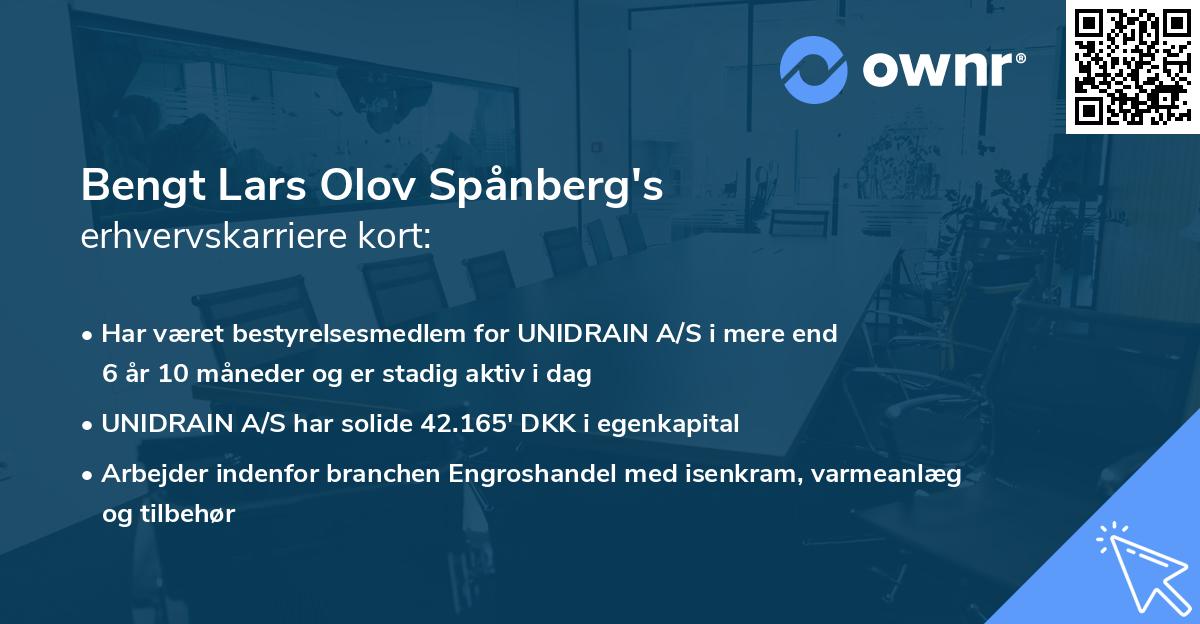 ownr®

Bengt Lars Olov Spånberg's erhvervskarriere kort:

• Har været bestyrelsesmedlem for UNIDRAIN A/S i mere end 6 år 10 måneder og er stadig aktiv i dag

• UNIDRAIN A/S har solide 42.165' DKK i egenkapital

• Arbejder indenfor branchen Engroshandel med isenkram, varmeanlæg og tilbehør